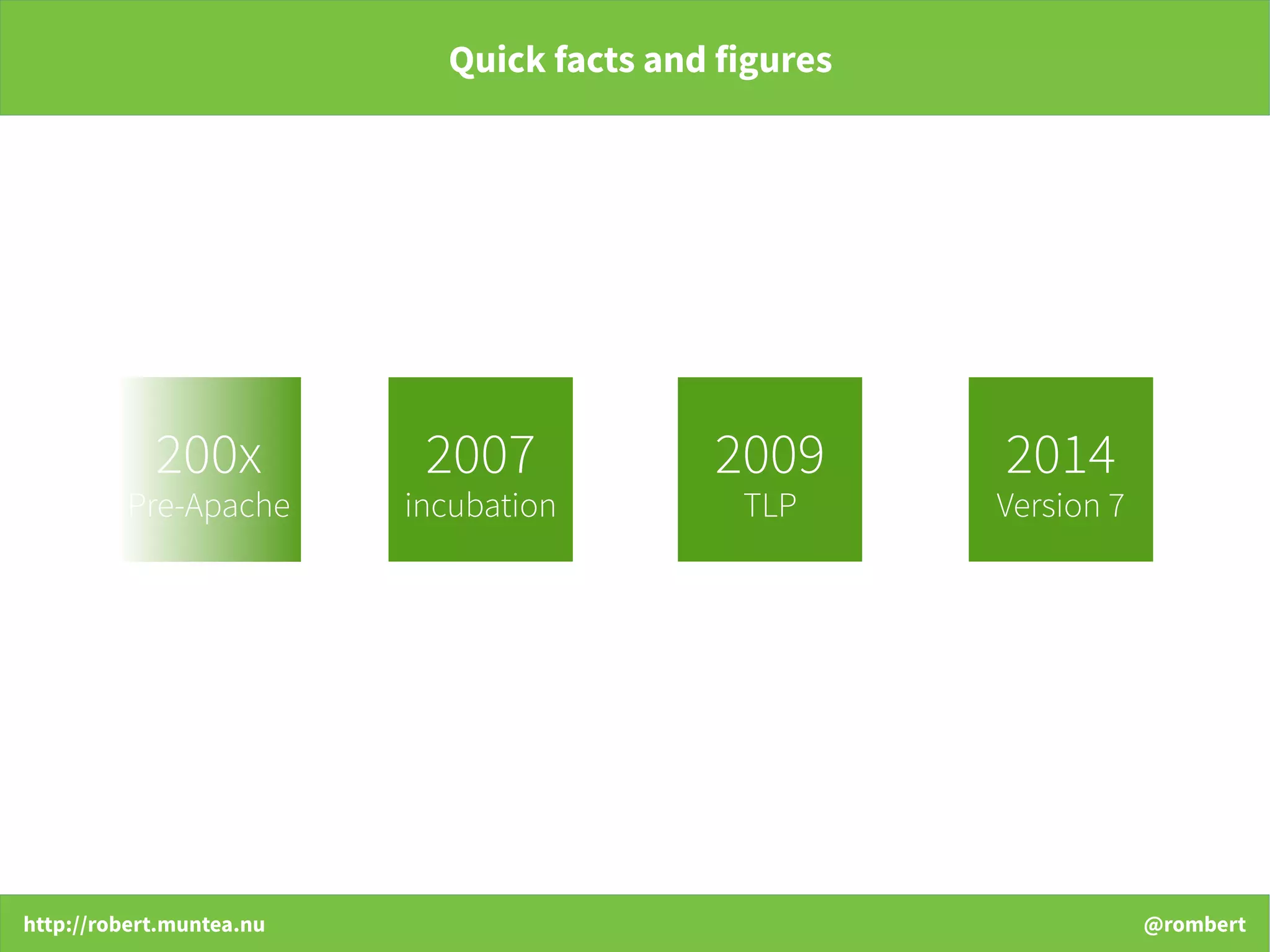 Quick facts and figures

200x
Pre-Apache

2007
incubation

2009
TLP

2014
Version 7

http://robert.muntea.nu

@rombert